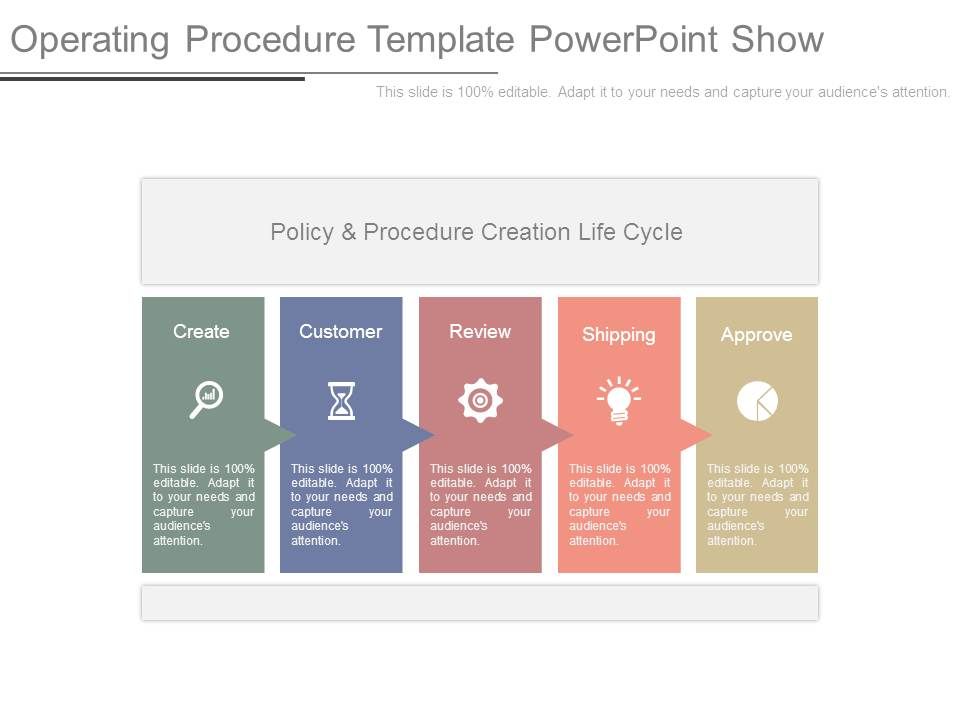 Operating Procedure Template PowerPoint Show

This slide is 100% editable. Adapt it to your needs and capture your audience's attention.

Policy & Procedure Creation Life Cycle

Create

This slide is 100% editable. Adapt it to your needs and capture your audience's attention.

Customer

This slide is 100% editable. Adapt it to your needs and capture your audience's attention.

Review

This slide is 100% editable. Adapt it to your needs and capture your audience's attention.

Shipping

This slide is 100% editable. Adapt it to your needs and capture your audience's attention.

Approve

This slide is 100% editable. Adapt it to your needs and capture your audience's attention.